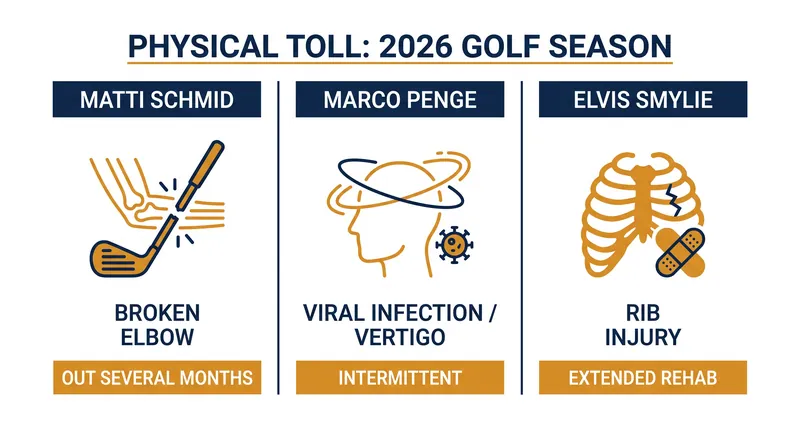 PHYSICAL TOLL: 2026 GOLF SEASON

MATTI SCHMID

BROKEN ELBOW

OUT SEVERAL MONTHS

MARCO PENGE

VIRAL INFECTION / VERTIGO

INTERMITTENT

ELVIS SMYLIE

RIB INJURY

EXTENDED REHAB